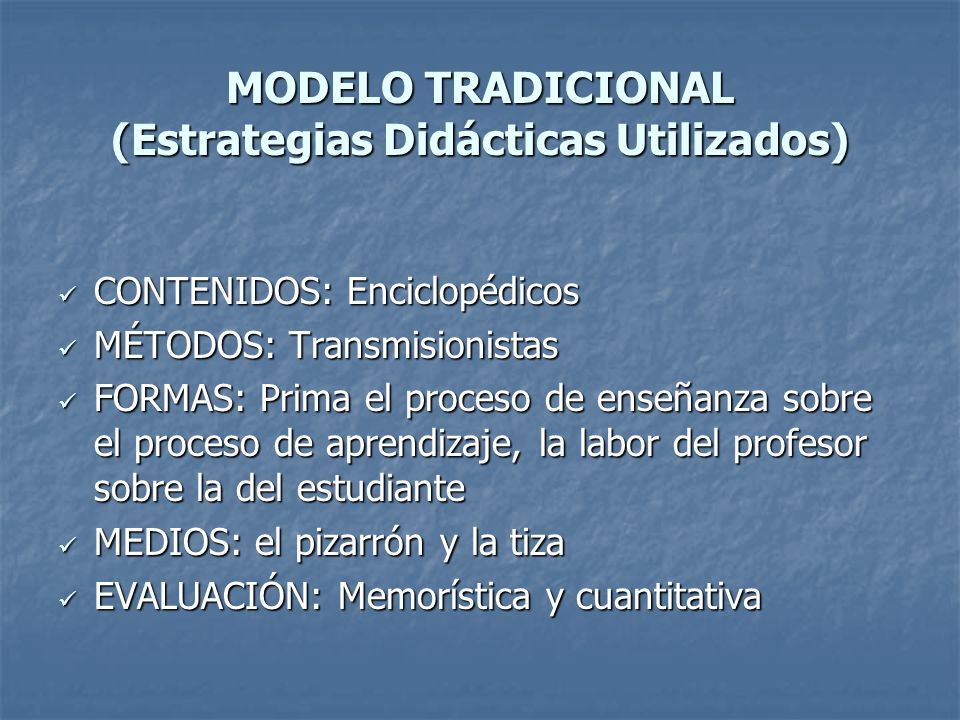 MODELO TRADICIONAL
(Estrategias Didácticas Utilizados)

✓ CONTENIDOS: Enciclopédicos
✓ MÉTODOS: Transmisionistas
✓ FORMAS: Prima el proceso de enseñanza sobre el proceso de aprendizaje, la labor del profesor sobre la del estudiante
✓ MEDIOS: el pizarrón y la tiza
✓ EVALUACIÓN: Memorística y cuantitativa